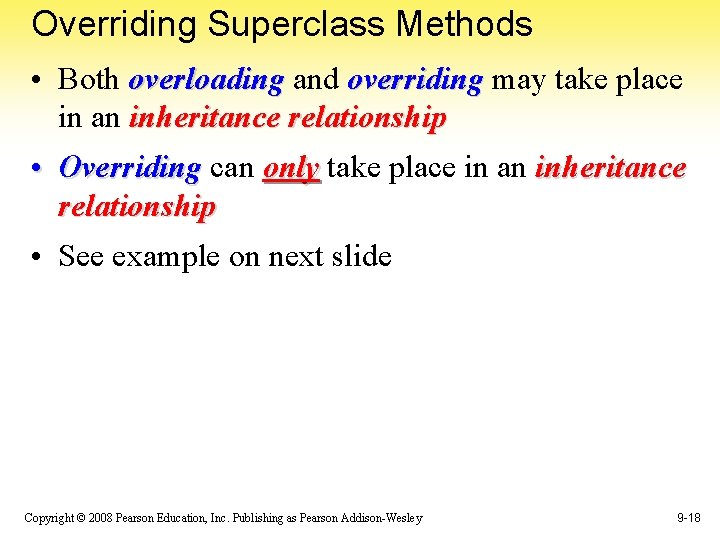 Overriding Superclass Methods

• Both overloading and overriding may take place in an inheritance relationship

• Overriding can only take place in an inheritance relationship

• See example on next slide

Copyright © 2008 Pearson Education, Inc. Publishing as Pearson Addison-Wesley

9-18